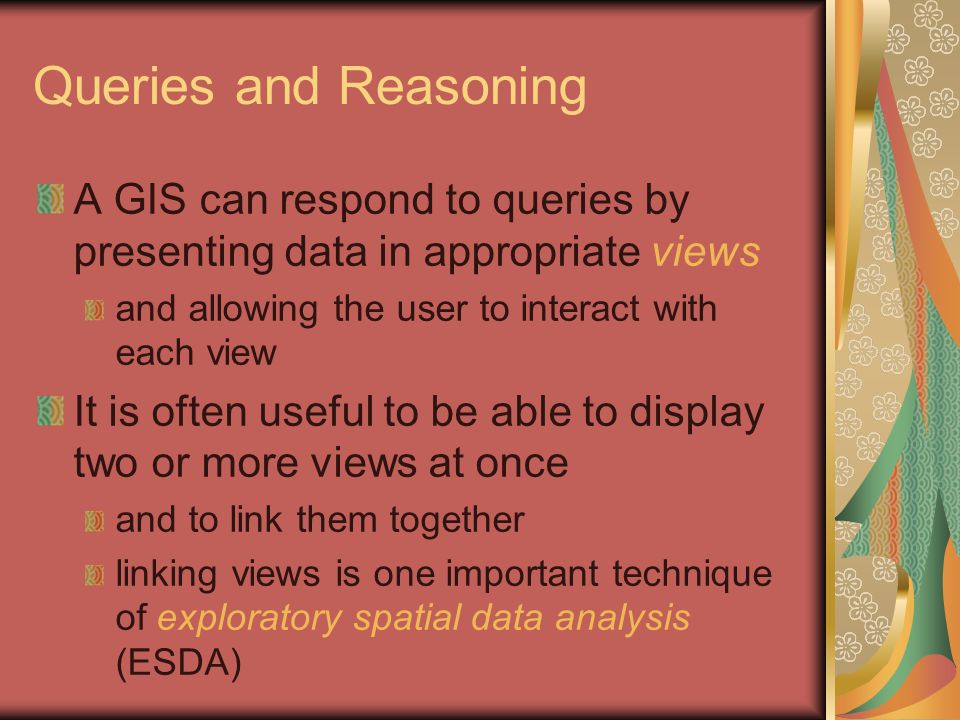 Queries and Reasoning

A GIS can respond to queries by presenting data in appropriate views

and allowing the user to interact with each view

It is often useful to be able to display two or more views at once

and to link them together

linking views is one important technique of exploratory spatial data analysis (ESDA)